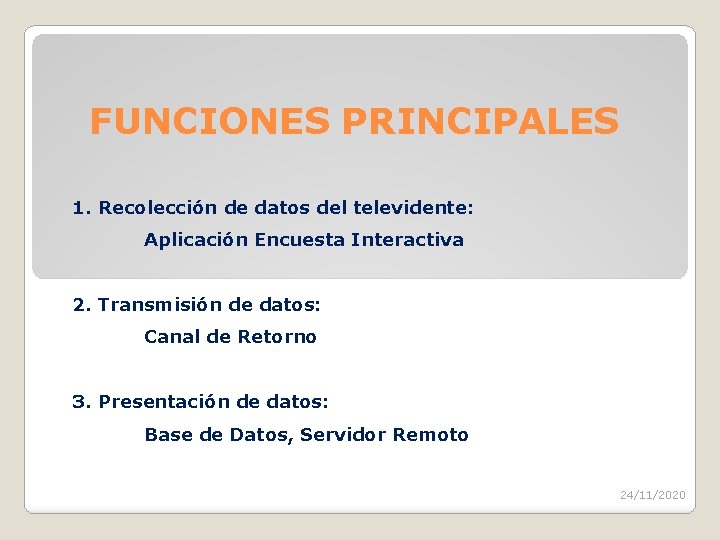 FUNCIONES PRINCIPALES

1. Recolección de datos del televidente:
Aplicación Encuesta Interactiva

2. Transmisión de datos:
Canal de Retorno

3. Presentación de datos:
Base de Datos, Servidor Remoto

24/11/2020